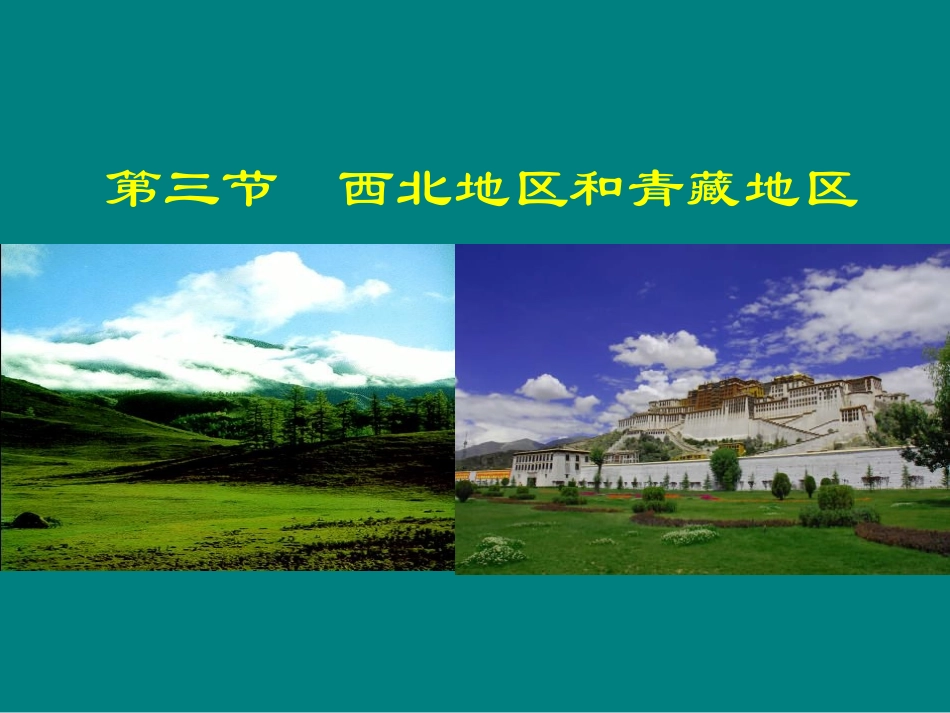 第三节　西北地区和青藏地区